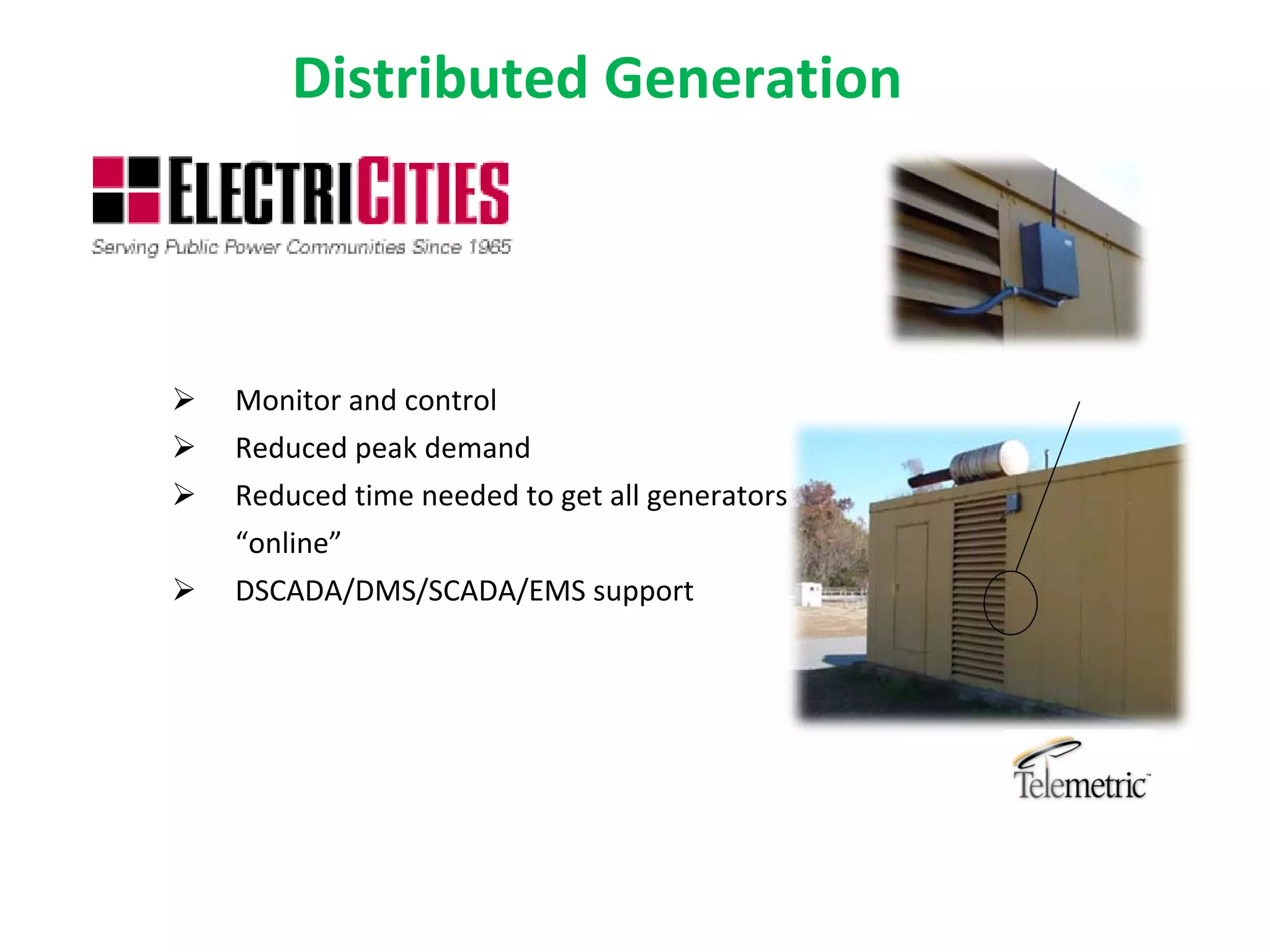 Distributed Generation

ELECTRICITIES
Serving Public Power Communities Since 1965

➢ Monitor and control
➢ Reduced peak demand
➢ Reduced time needed to get all generators "online"
➢ DSCADA/DMS/SCADA/EMS support

Telemetric™